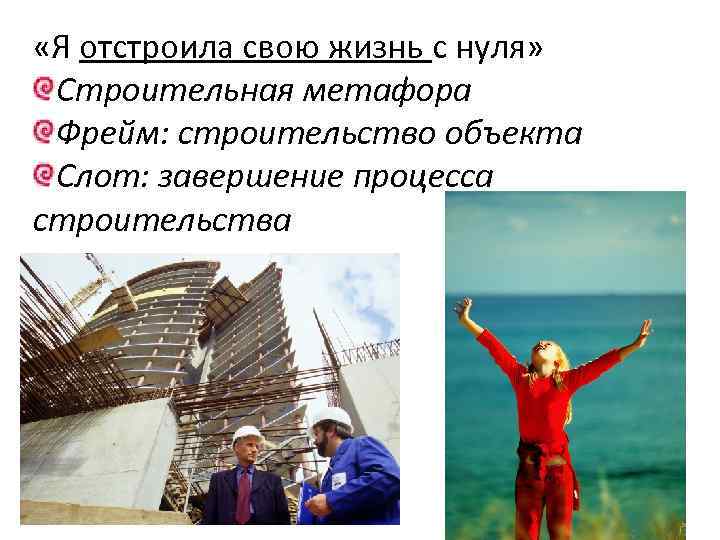 «Я отстроила свою жизнь с нуля»
Строительная метафора
Фрейм: строительство объекта
Слот: завершение процесса строительства